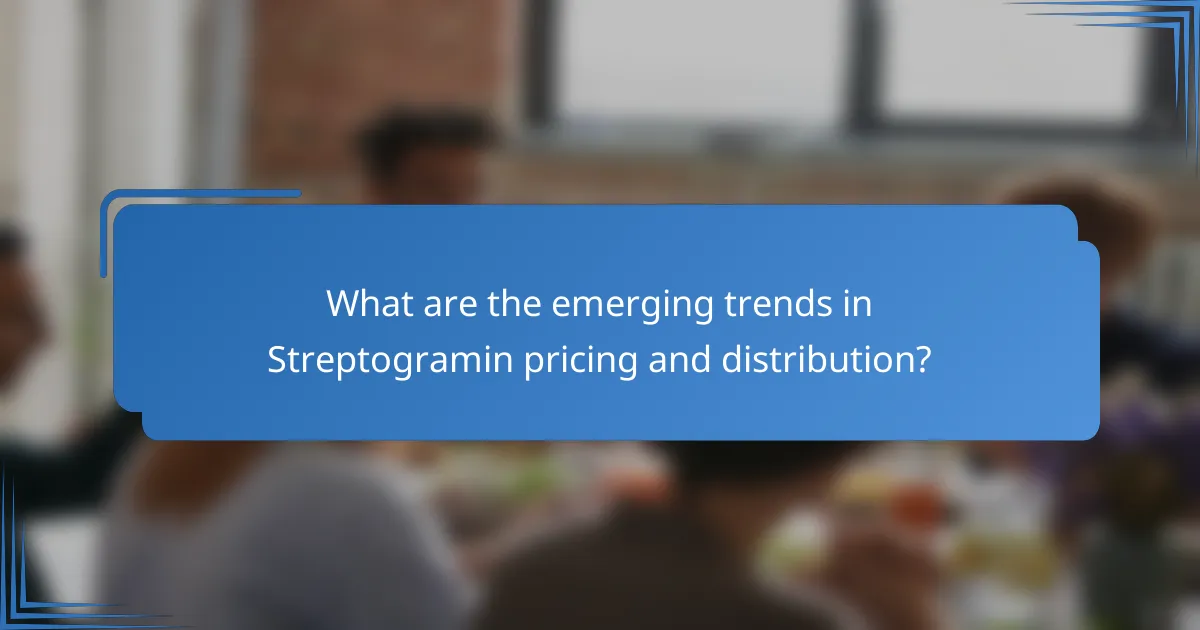 What are the emerging trends in Streptogramin pricing and distribution?